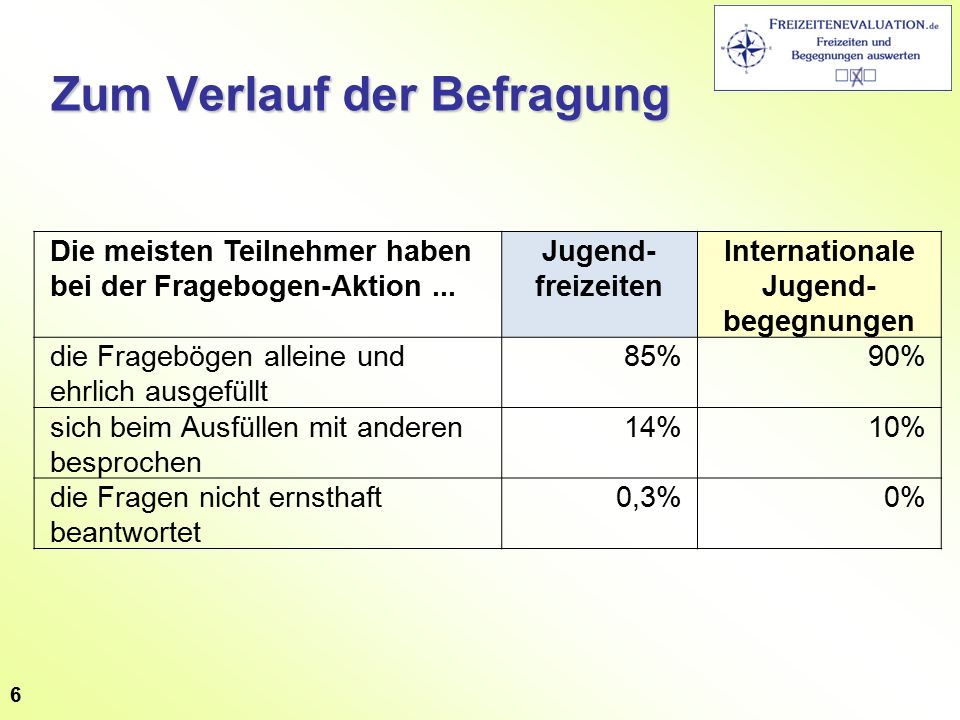 FREIZEITENEVALUATION.de
Freizeiten und
Begegnungen auswerten

Zum Verlauf der Befragung

| Die meisten Teilnehmer haben bei der Fragebogen-Aktion ... | Jugend-freizeiten | Internationale Jugend-begegnungen |
|---|---|---|
| die Fragebögen alleine und ehrlich ausgefüllt | 85% | 90% |
| sich beim Ausfüllen mit anderen besprochen | 14% | 10% |
| die Fragen nicht ernsthaft beantwortet | 0,3% | 0% |

6